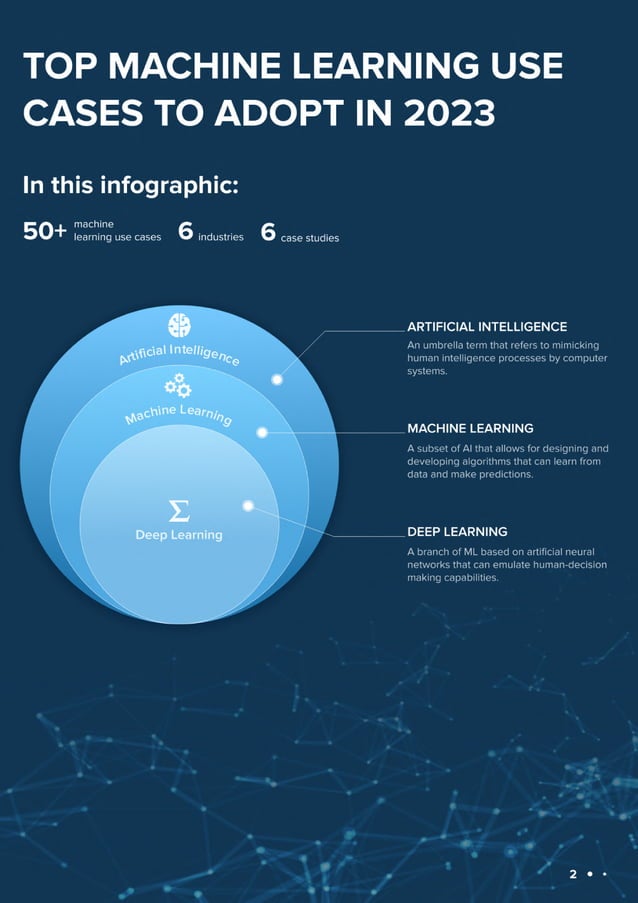 TOP MACHINE LEARNING USE CASES TO ADOPT IN 2023

In this infographic:

50+ machine learning use cases 6 industries 6 case studies

Artificial Intelligence

Machine Learning

$\Sigma$
Deep Learning

ARTIFICIAL INTELLIGENCE
An umbrella term that refers to mimicking human intelligence processes by computer systems.

MACHINE LEARNING
A subset of AI that allows for designing and developing algorithms that can learn from data and make predictions.

DEEP LEARNING
A branch of ML based on artificial neural networks that can emulate human-decision making capabilities.

2